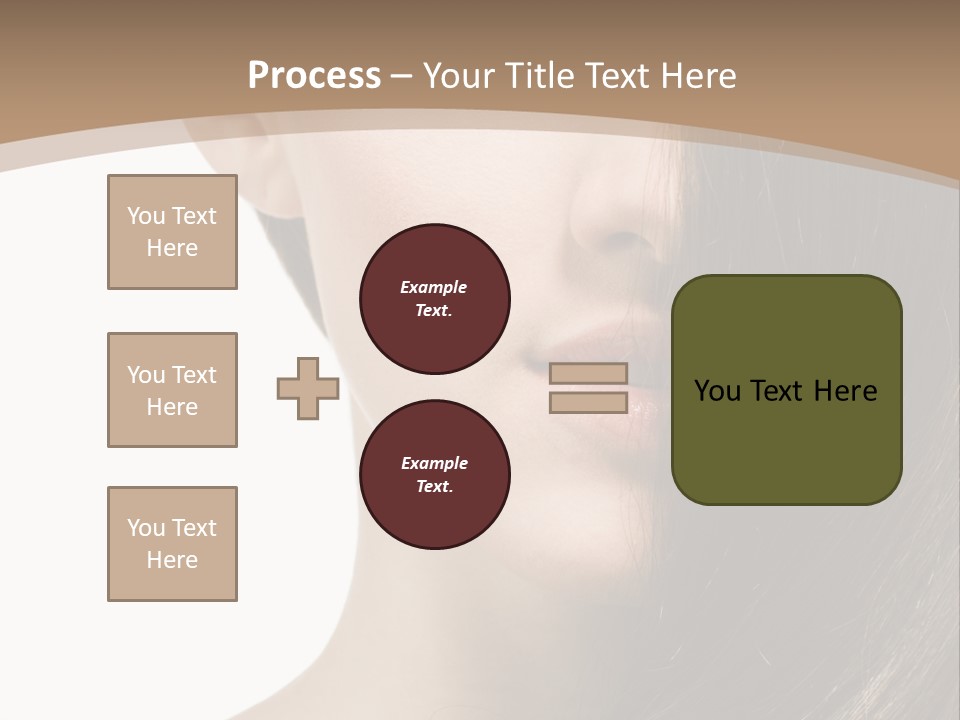 Process – Your Title Text Here

You Text Here

You Text Here

You Text Here

Example Text.

Example Text.

You Text Here